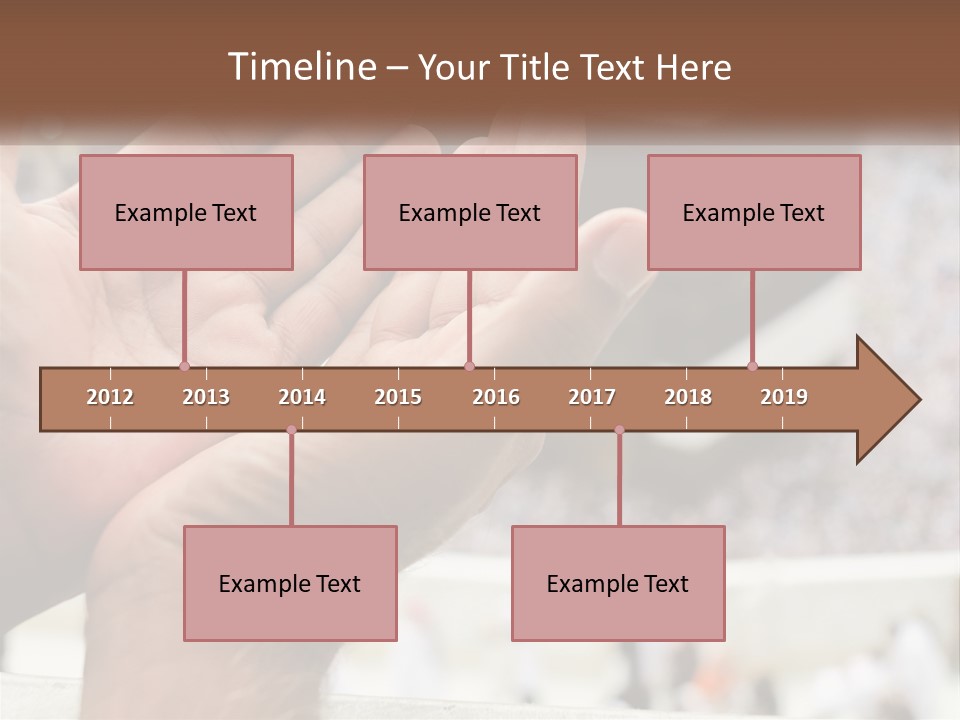 Timeline – Your Title Text Here

Example Text

Example Text

Example Text

2012 2013 2014 2015 2016 2017 2018 2019

Example Text

Example Text